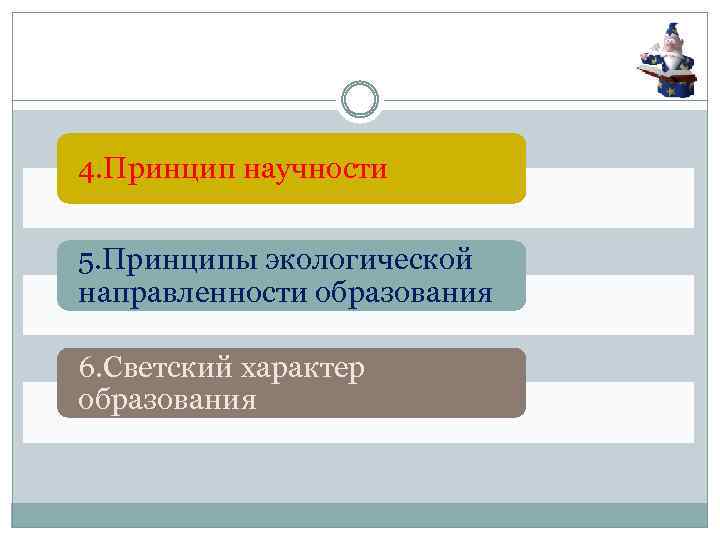 4.Принцип научности

5.Принципы экологической направленности образования

6.Светский характер образования